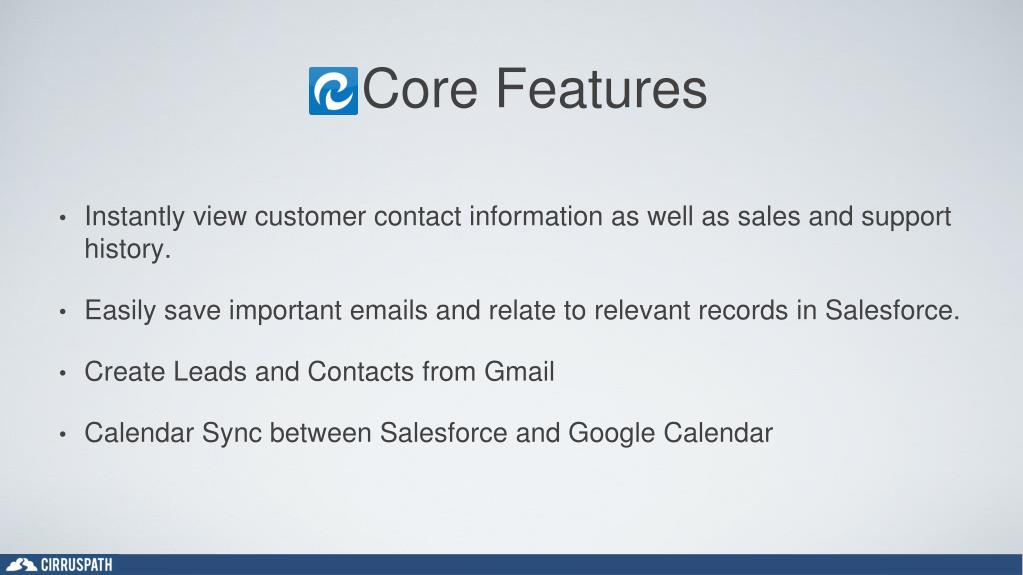 Core Features

• Instantly view customer contact information as well as sales and support history.

• Easily save important emails and relate to relevant records in Salesforce.

• Create Leads and Contacts from Gmail

• Calendar Sync between Salesforce and Google Calendar

CIRRUSPATH